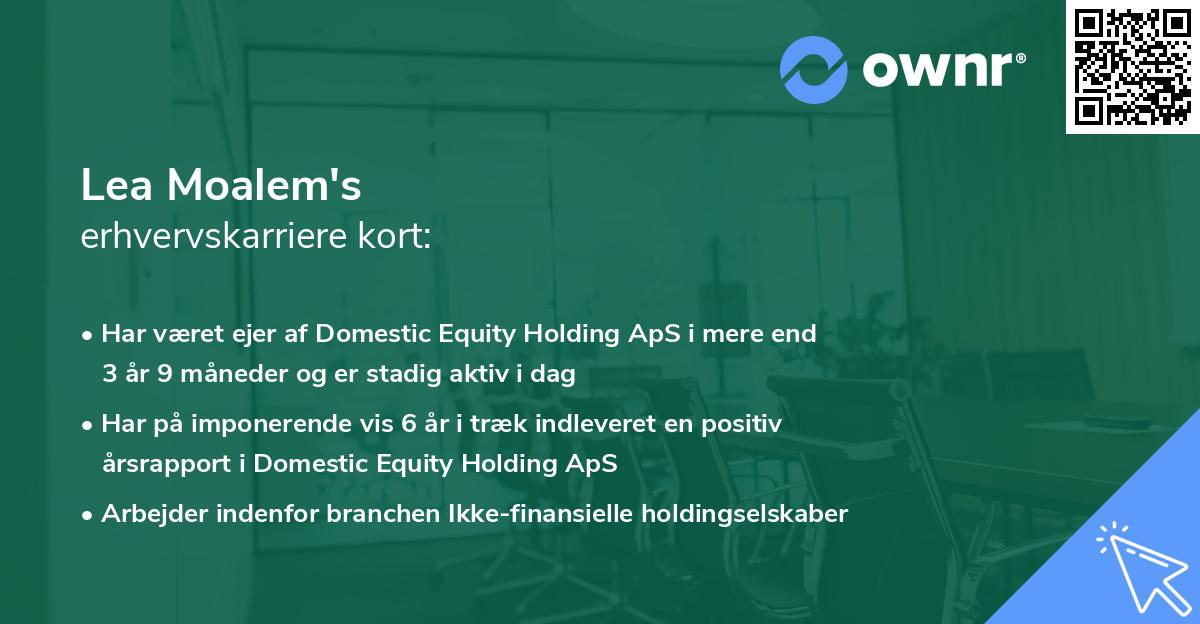 ownr®

Lea Moalem's
erhvervskarriere kort:

• Har været ejer af Domestic Equity Holding ApS i mere end 3 år 9 måneder og er stadig aktiv i dag

• Har på imponerende vis 6 år i træk indleveret en positiv årsrapport i Domestic Equity Holding ApS

• Arbejder indenfor branchen Ikke-finansielle holdingselskaber